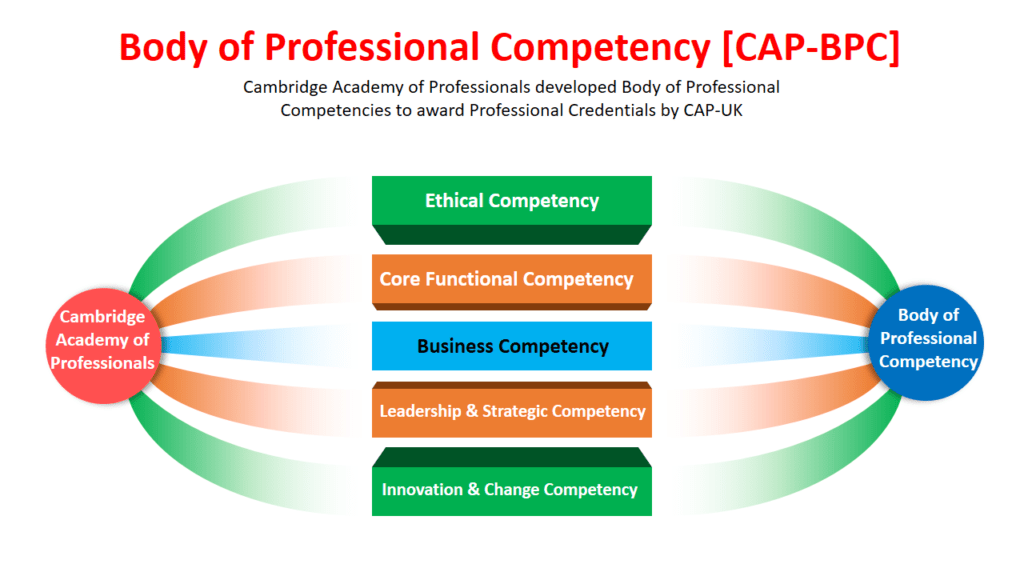 Body of Professional Competency [CAP-BPC]

Cambridge Academy of Professionals developed Body of Professional Competencies to award Professional Credentials by CAP-UK

Cambridge Academy of Professionals

Ethical Competency

Core Functional Competency

Business Competency

Leadership & Strategic Competency

Innovation & Change Competency

Body of Professional Competency